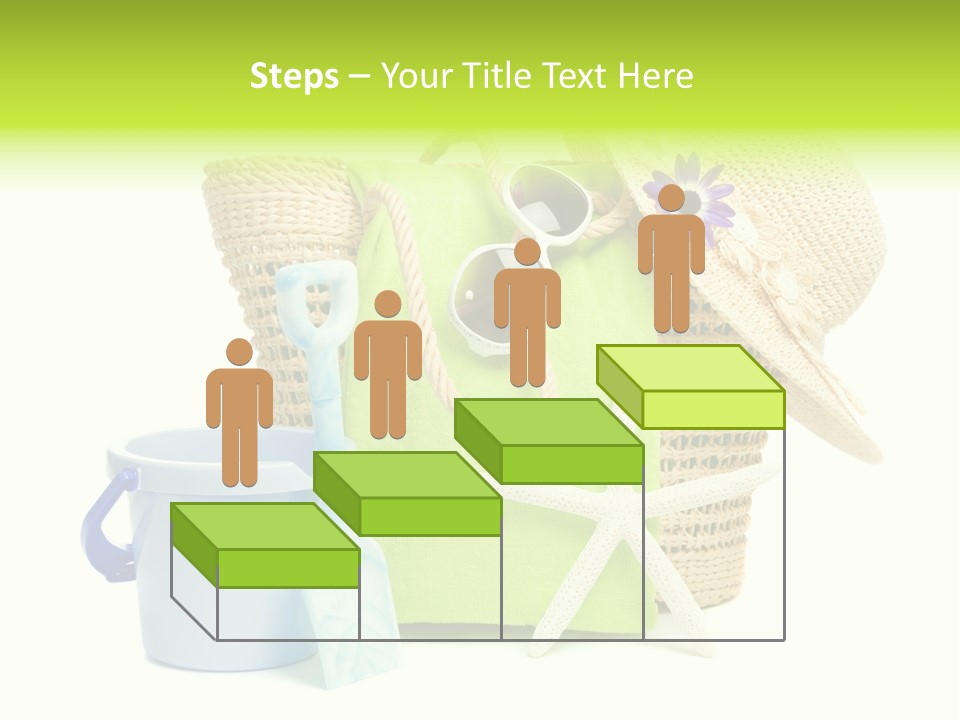 Steps – Your Title Text Here